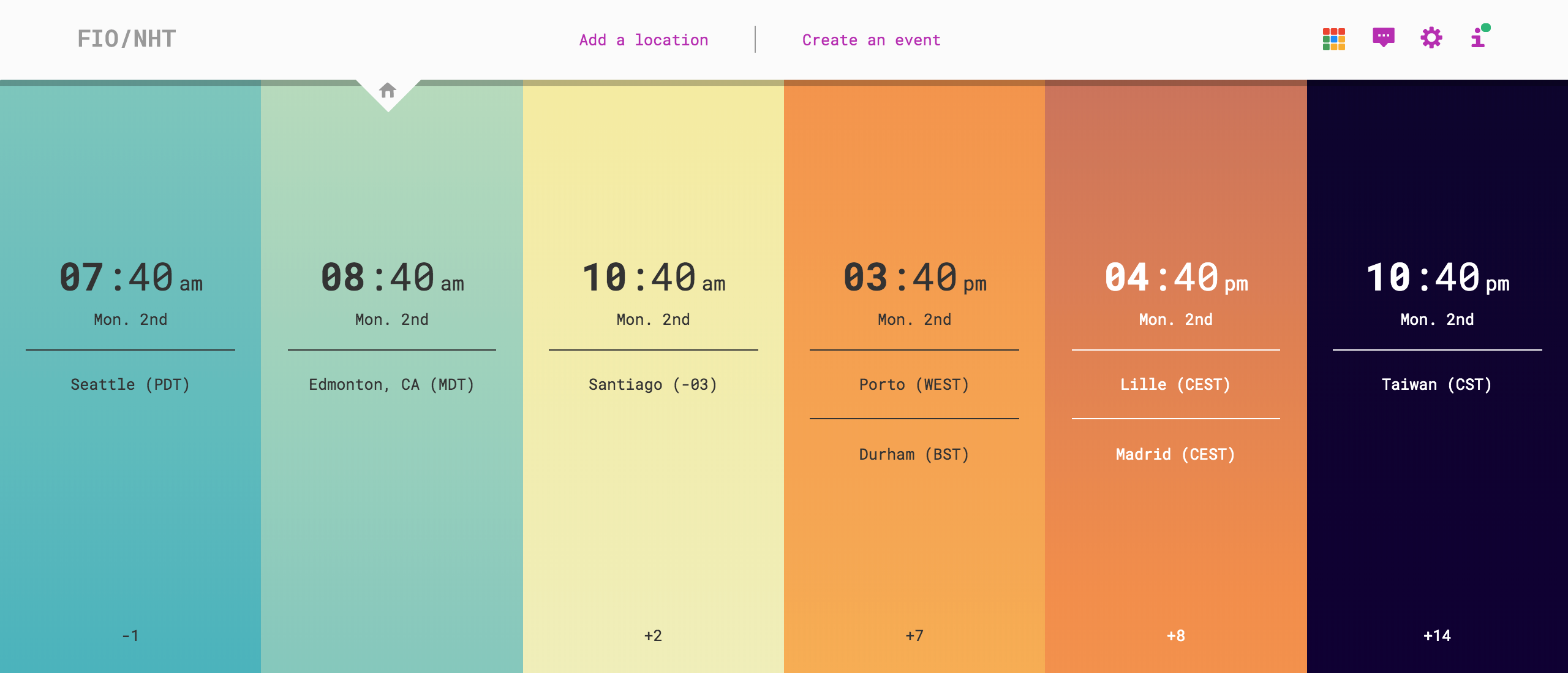 FIO/NHT

Add a location

Create an event

07:40 am
Mon. 2nd

Seattle (PDT)

-1

08:40 am
Mon. 2nd

Edmonton, CA (MDT)

10:40 am
Mon. 2nd

Santiago (-03)

+2

03:40 pm
Mon. 2nd

Porto (WEST)

Durham (BST)

+7

04:40 pm
Mon. 2nd

Lille (CEST)

Madrid (CEST)

+8

10:40 pm
Mon. 2nd

Taiwan (CST)

+14